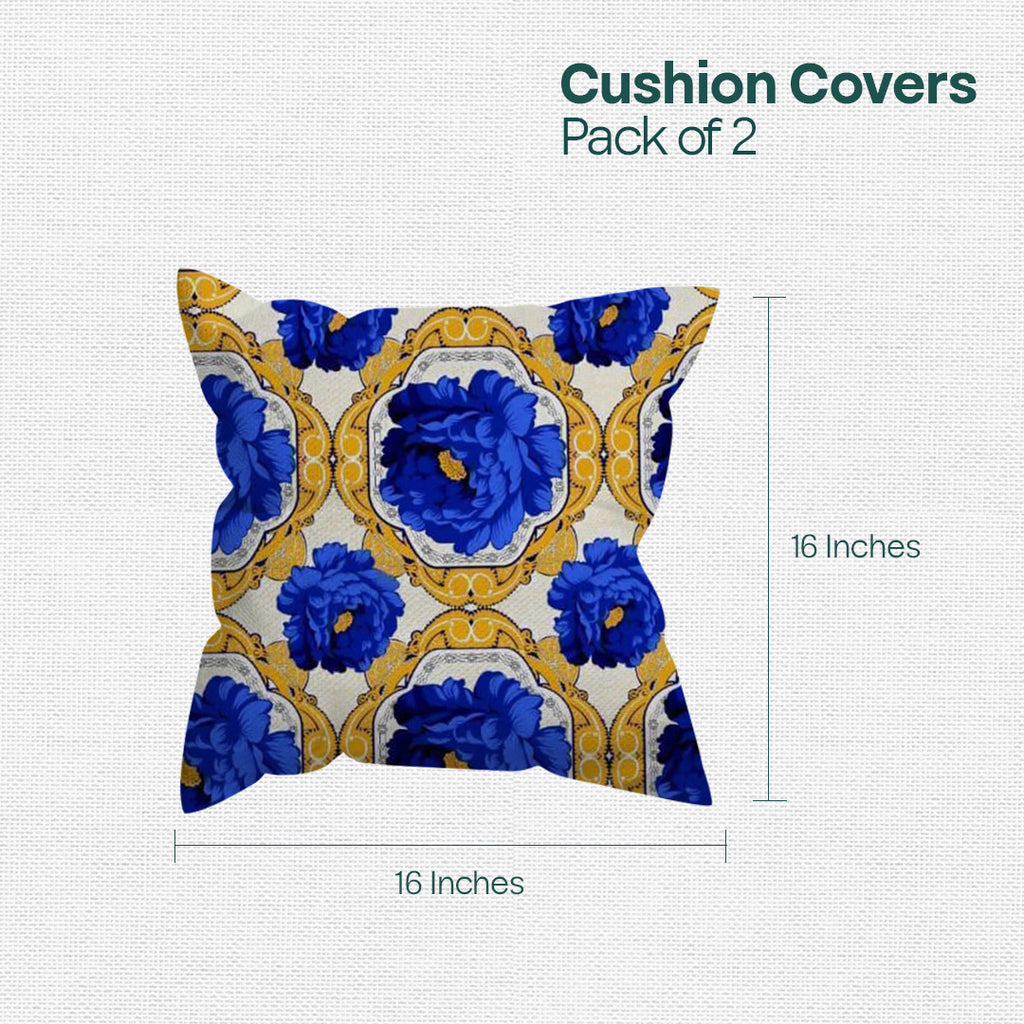 Cushion Covers
Pack of 2

16 Inches

16 Inches